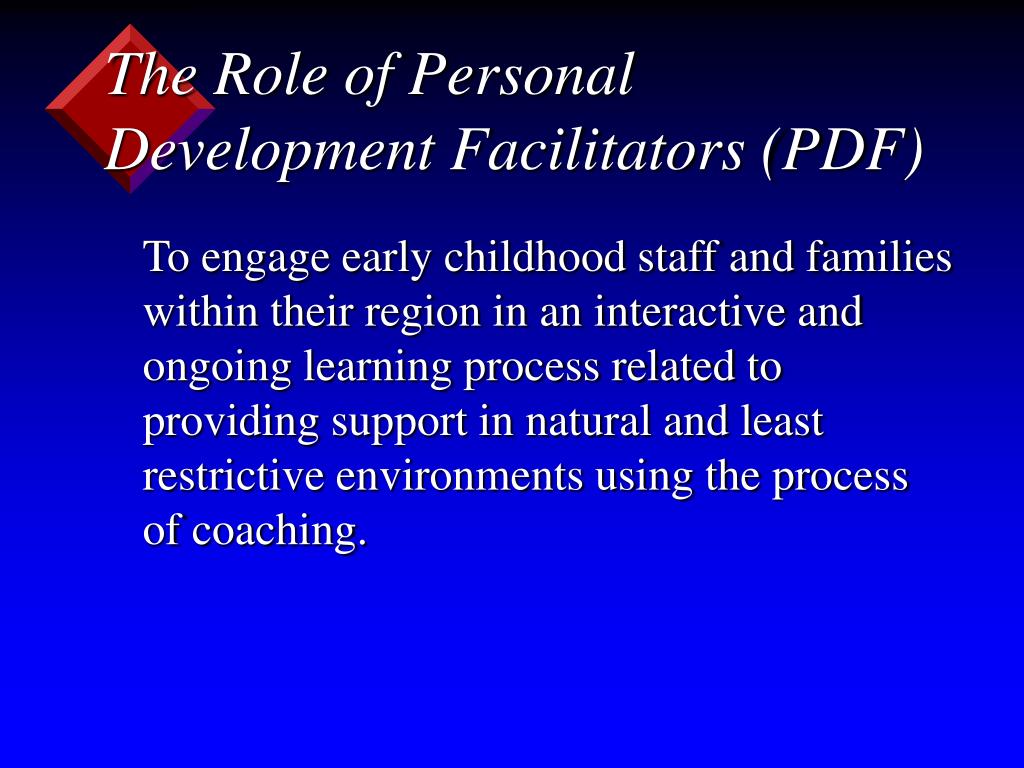 The Role of Personal Development Facilitators (PDF)

To engage early childhood staff and families within their region in an interactive and ongoing learning process related to providing support in natural and least restrictive environments using the process of coaching.